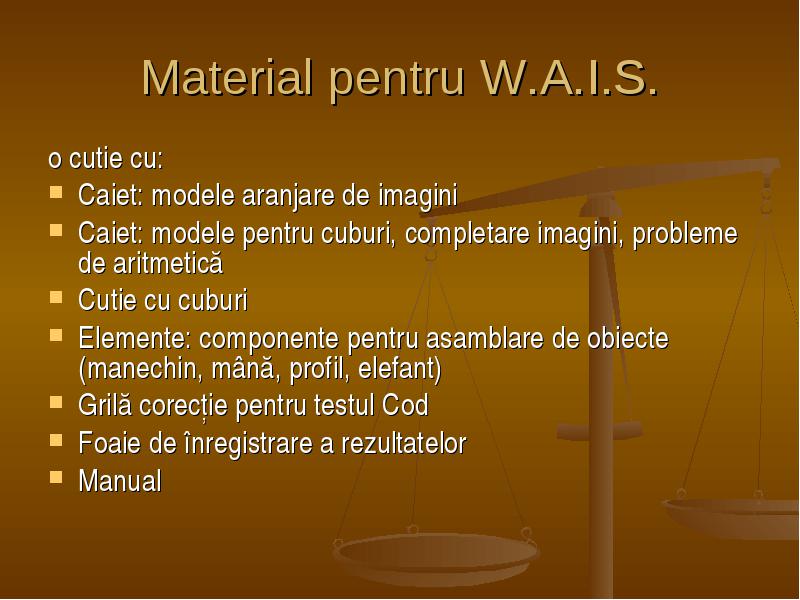 Material pentru W.A.I.S.

o cutie cu:

- Caiet: modele aranjare de imagini
- Caiet: modele pentru cuburi, completare imagini, probleme de aritmetică
- Cutie cu cuburi
- Elemente: componente pentru asamblare de obiecte (manechin, mână, profil, elefant)
- Grilă corecție pentru testul Cod
- Foaie de înregistrare a rezultatelor
- Manual